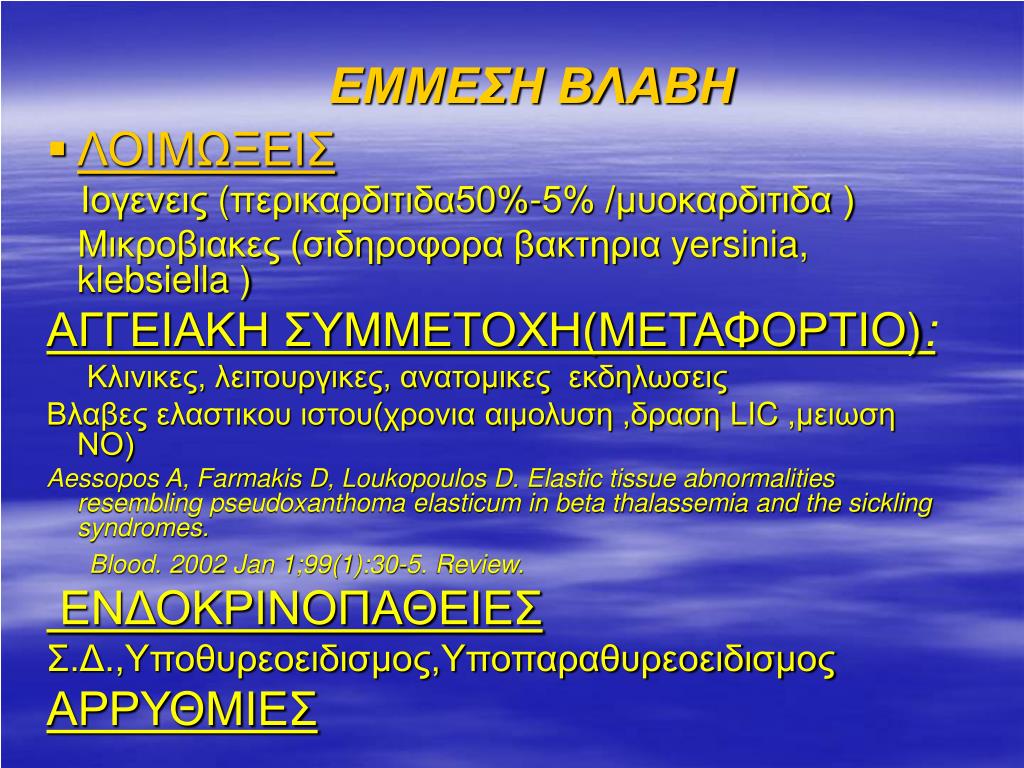 ΕΜΜΕΣΗ ΒΛΑΒΗ

▪ ΛΟΙΜΩΞΕΙΣ

Ιογενεις (περικαρδιτιδα50%-5% /μυοκαρδιτιδα )

Μικροβιακες (σιδηροφορα βακτηρια yersinia, klebsiella )

ΑΓΓΕΙΑΚΗ ΣΥΜΜΕΤΟΧΗ(ΜΕΤΑΦΟΡΤΙΟ):

Κλινικες, λειτουργικες, ανατομικες εκδηλωσεις

Βλαβες ελαστικου ιστου(χρονια αιμολυση ,δραση LIC ,μειωση NO)

Aessopos A, Farmakis D, Loukopoulos D. Elastic tissue abnormalities resembling pseudoxanthoma elasticum in beta thalassemia and the sickling syndromes.

Blood. 2002 Jan 1;99(1):30-5. Review.

ΕΝΔΟΚΡΙΝΟΠΑΘΕΙΕΣ

Σ.Δ.,Υποθυρεοειδισμος,Υποπαραθυρεοειδισμος

ΑΡΡΥΘΜΙΕΣ